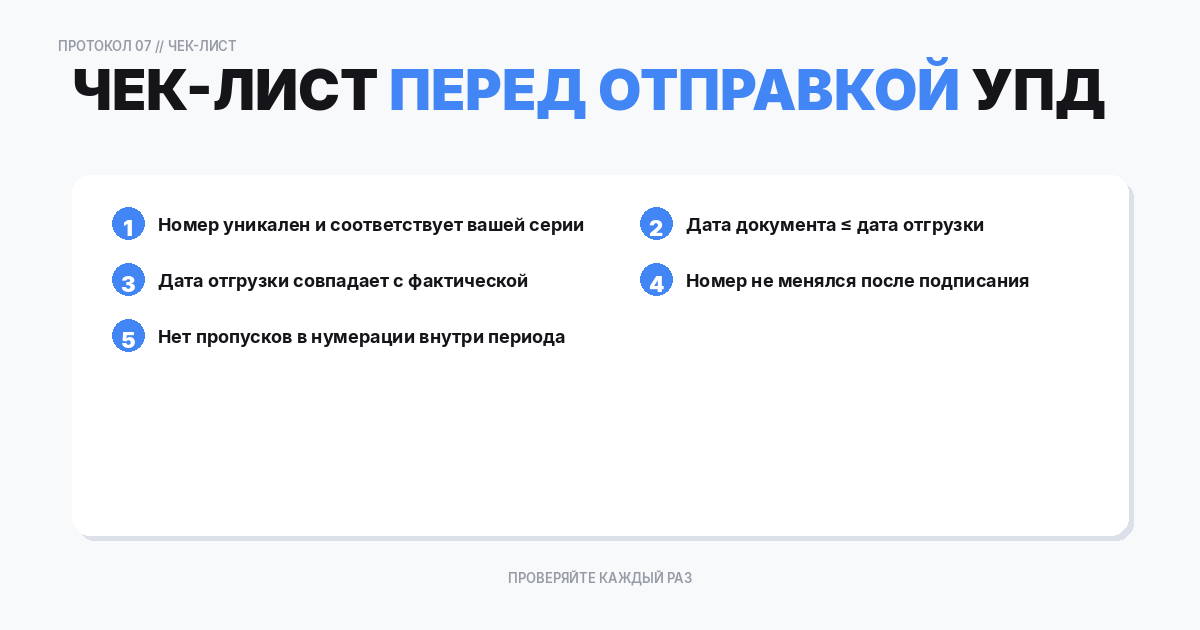 ПРОТОКОЛ 07 // ЧЕК-ЛИСТ

ЧЕК-ЛИСТ ПЕРЕД ОТПРАВКОЙ УПД

1 Номер уникален и соответствует вашей серии

2 Дата документа ≤ дата отгрузки

3 Дата отгрузки совпадает с фактической

4 Номер не менялся после подписания

5 Нет пропусков в нумерации внутри периода

ПРОВЕРЯЙТЕ КАЖДЫЙ РАЗ